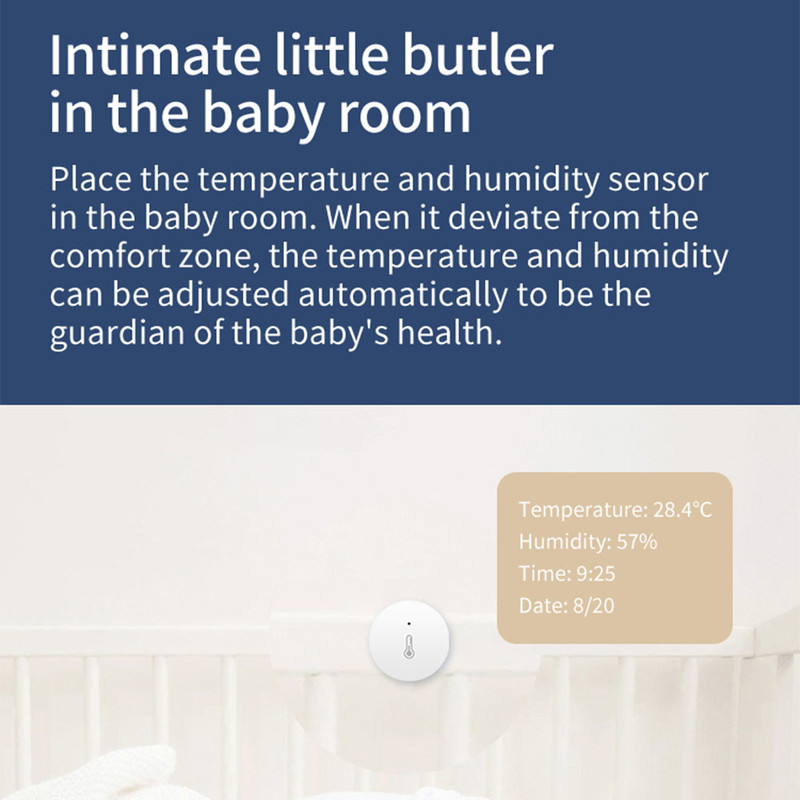 Intimate little butler in the baby room

Place the temperature and humidity sensor in the baby room. When it deviate from the comfort zone, the temperature and humidity can be adjusted automatically to be the guardian of the baby's health.

Temperature: 28.4°C
Humidity: 57%
Time: 9:25
Date: 8/20